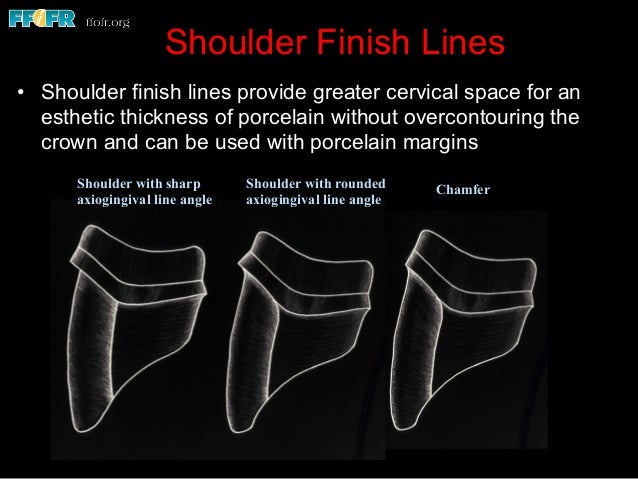 FFOFR ffofr.org

Shoulder Finish Lines

• Shoulder finish lines provide greater cervical space for an esthetic thickness of porcelain without overcontouring the crown and can be used with porcelain margins

Shoulder with sharp axiogingival line angle

Shoulder with rounded axiogingival line angle

Chamfer